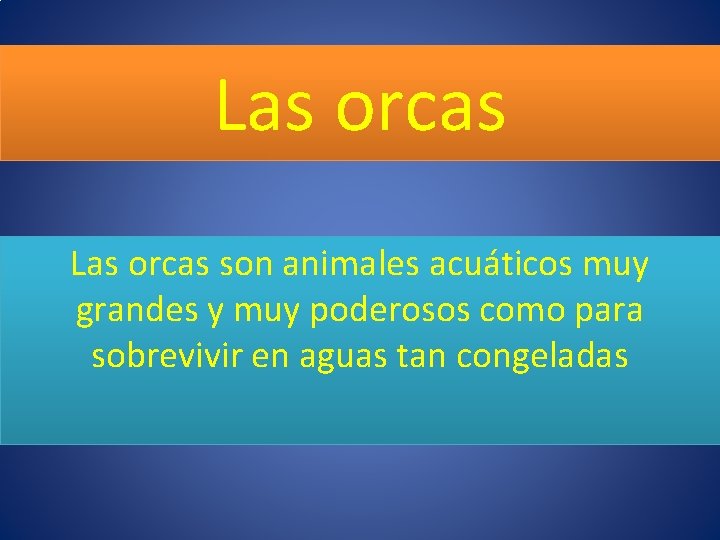 Las orcas

Las orcas son animales acuáticos muy grandes y muy poderosos como para sobrevivir en aguas tan congeladas